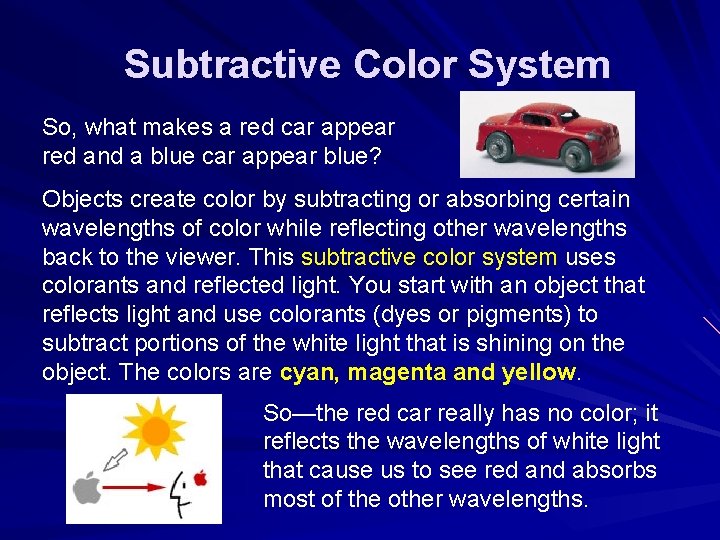 Subtractive Color System

So, what makes a red car appear red and a blue car appear blue?

Objects create color by subtracting or absorbing certain wavelengths of color while reflecting other wavelengths back to the viewer. This subtractive color system uses colorants and reflected light. You start with an object that reflects light and use colorants (dyes or pigments) to subtract portions of the white light that is shining on the object. The colors are cyan, magenta and yellow.

So—the red car really has no color; it reflects the wavelengths of white light that cause us to see red and absorbs most of the other wavelengths.